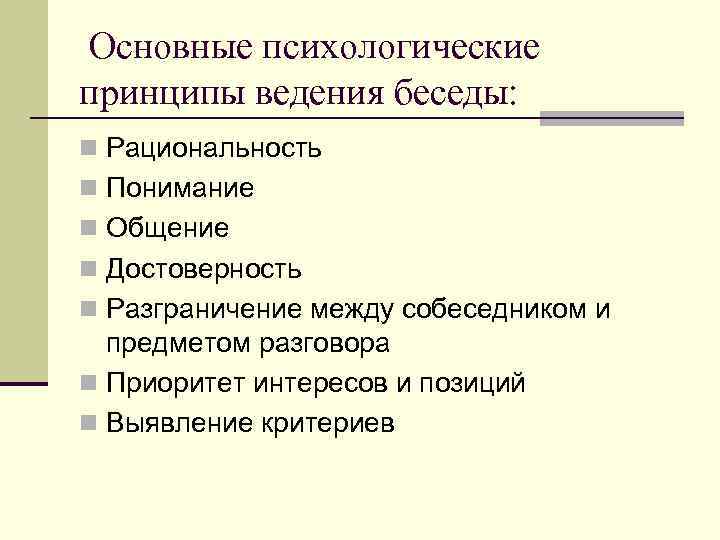 Основные психологические принципы ведения беседы:

- Рациональность
- Понимание
- Общение
- Достоверность
- Разграничение между собеседником и предметом разговора
- Приоритет интересов и позиций
- Выявление критериев